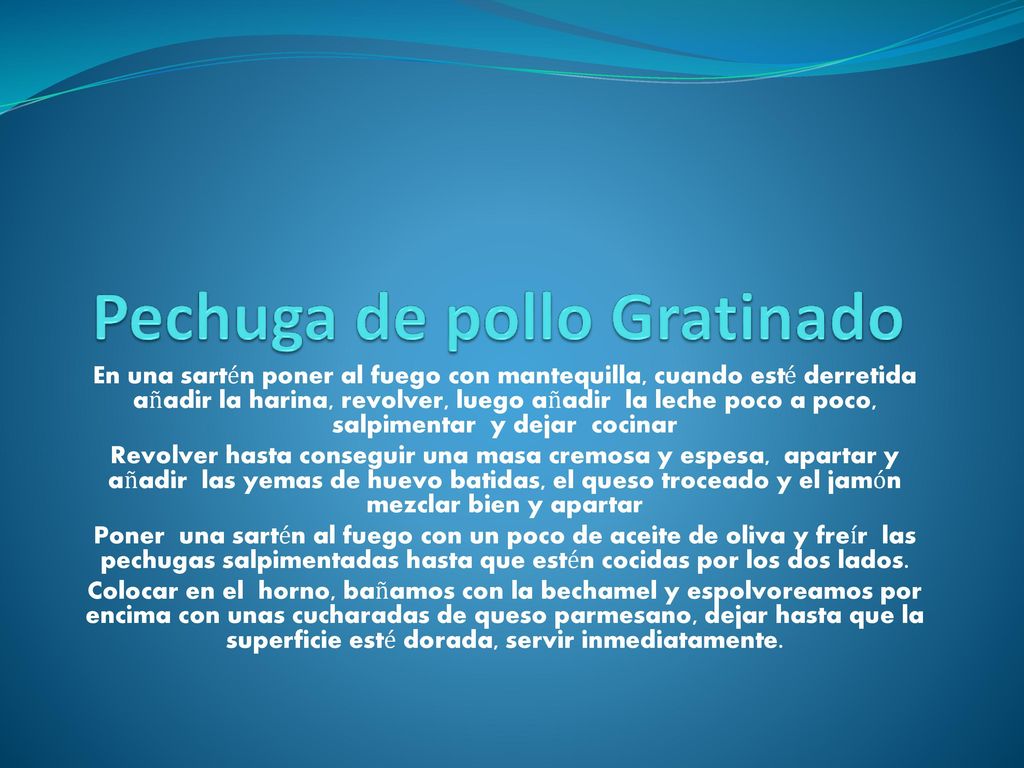 Pechuga de pollo Gratinado

En una sartén poner al fuego con mantequilla, cuando esté derretida añadir la harina, revolver, luego añadir la leche poco a poco, salpimentar y dejar cocinar

Revolver hasta conseguir una masa cremosa y espesa, apartar y añadir las yemas de huevo batidas, el queso troceado y el jamón mezclar bien y apartar

Poner una sartén al fuego con un poco de aceite de oliva y freír las pechugas salpimentadas hasta que estén cocidas por los dos lados.

Colocar en el horno, bañamos con la bechamel y espolvoreamos por encima con unas cucharadas de queso parmesano, dejar hasta que la superficie esté dorada, servir inmediatamente.